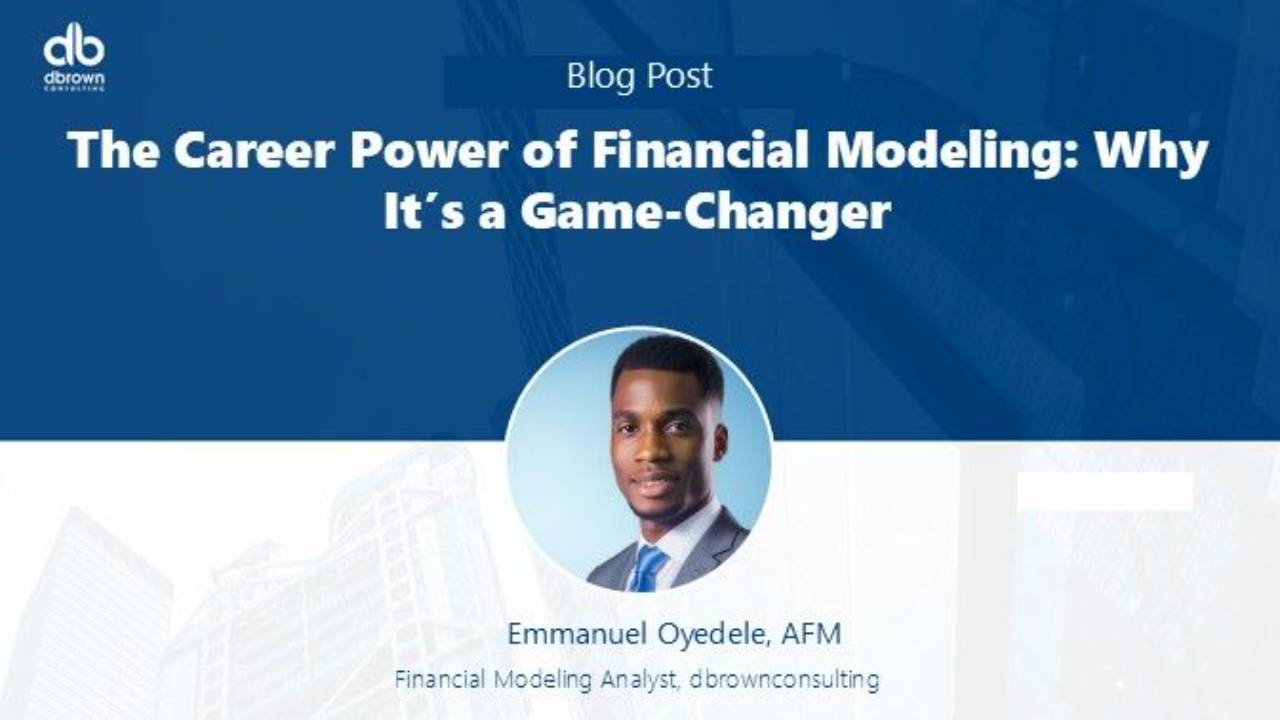 db
dbrown
CONSULTING

Blog Post

The Career Power of Financial Modeling: Why It´s a Game-Changer

Emmanuel Oyedele, AFM

Financial Modeling Analyst, dbrownconsulting